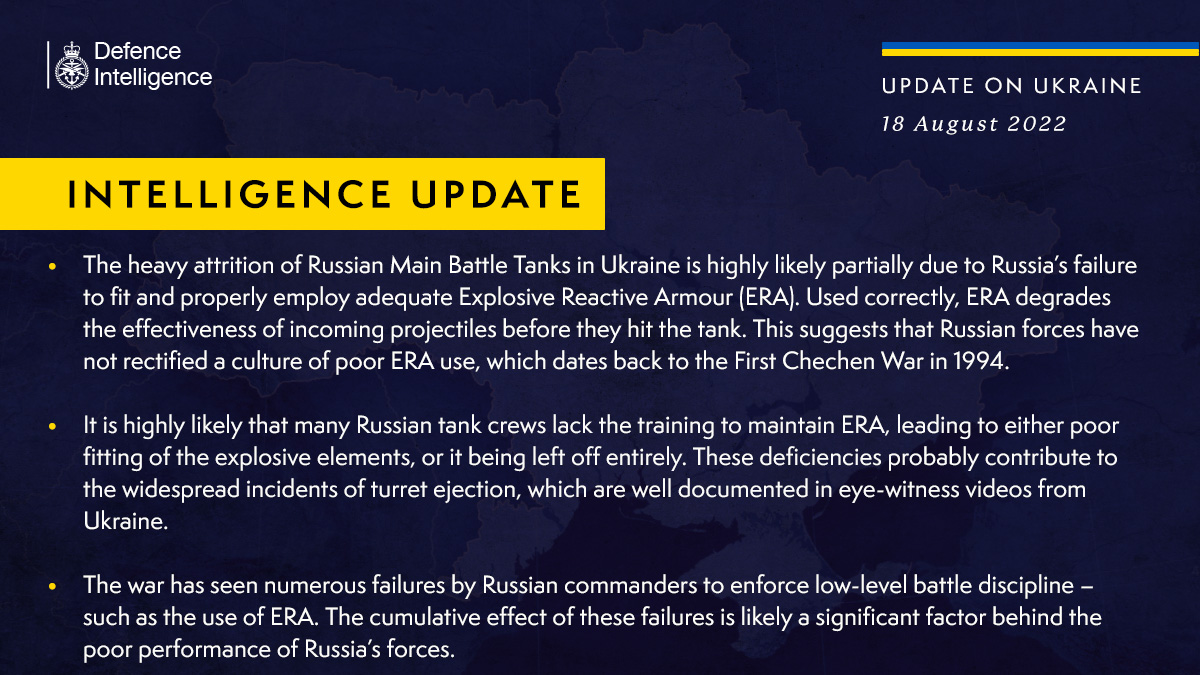 Defence Intelligence

UPDATE ON UKRAINE
18 August 2022

INTELLIGENCE UPDATE

• The heavy attrition of Russian Main Battle Tanks in Ukraine is highly likely partially due to Russia's failure to fit and properly employ adequate Explosive Reactive Armour (ERA). Used correctly, ERA degrades the effectiveness of incoming projectiles before they hit the tank. This suggests that Russian forces have not rectified a culture of poor ERA use, which dates back to the First Chechen War in 1994.

• It is highly likely that many Russian tank crews lack the training to maintain ERA, leading to either poor fitting of the explosive elements, or it being left off entirely. These deficiencies probably contribute to the widespread incidents of turret ejection, which are well documented in eye-witness videos from Ukraine.

• The war has seen numerous failures by Russian commanders to enforce low-level battle discipline – such as the use of ERA. The cumulative effect of these failures is likely a significant factor behind the poor performance of Russia's forces.